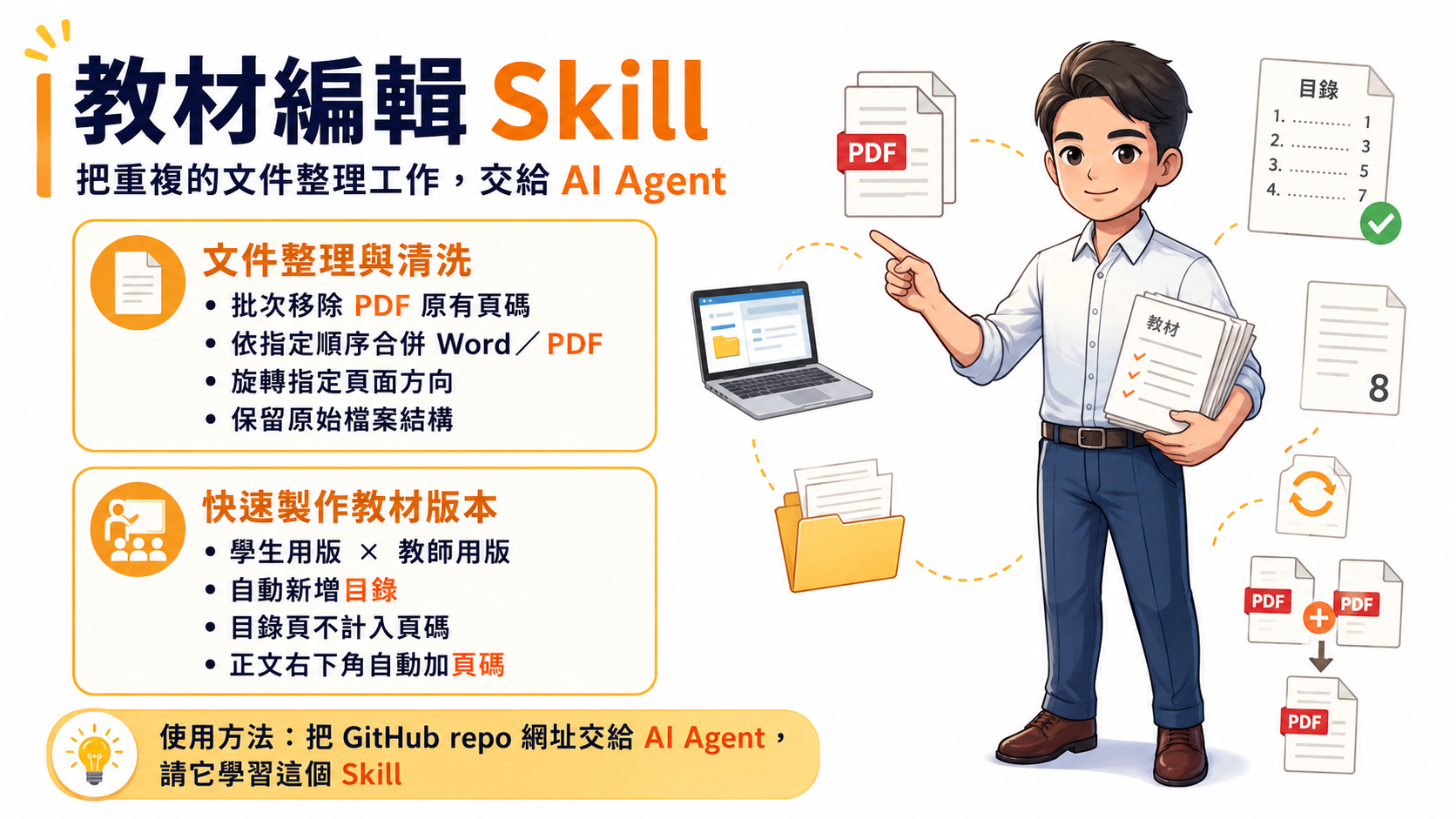 教材編輯 Skill
把重複的文件整理工作，交給 AI Agent

文件整理與清洗
• 批次移除 PDF 原有頁碼
• 依指定順序合併 Word／PDF
• 旋轉指定頁面方向
• 保留原始檔案結構

快速製作教材版本
• 學生用版 × 教師用版
• 自動新增目錄
• 目錄頁不計入頁碼
• 正文右下角自動加頁碼

使用方法：把 GitHub repo 網址交給 AI Agent，請它學習這個 Skill

PDF

目錄
1. ............ 1
2. ............ 3
3. ............ 5
4. ............ 7

教材

8

PDF
PDF
PDF